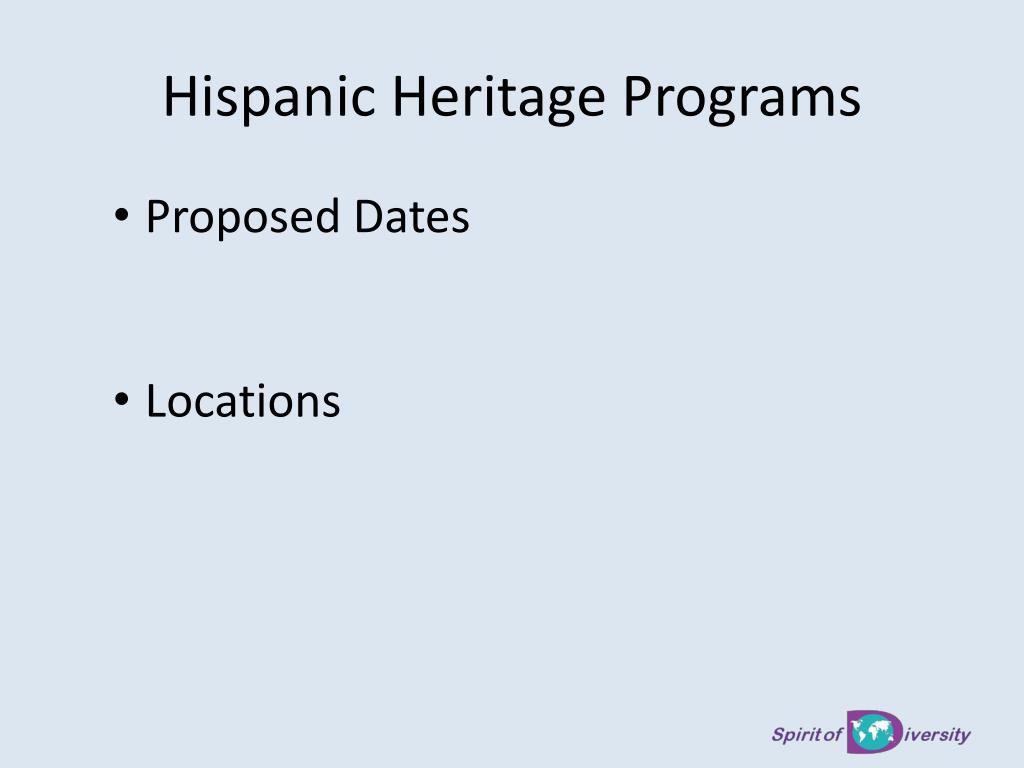 Hispanic Heritage Programs

• Proposed Dates

• Locations

Spirit of Diversity